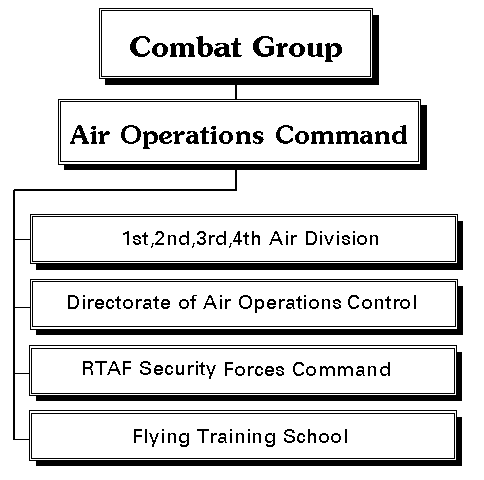 Combat Group

Air Operations Command

1st,2nd,3rd,4th Air Division

Directorate of Air Operations Control

RTAF Security Forces Command

Flying Training School